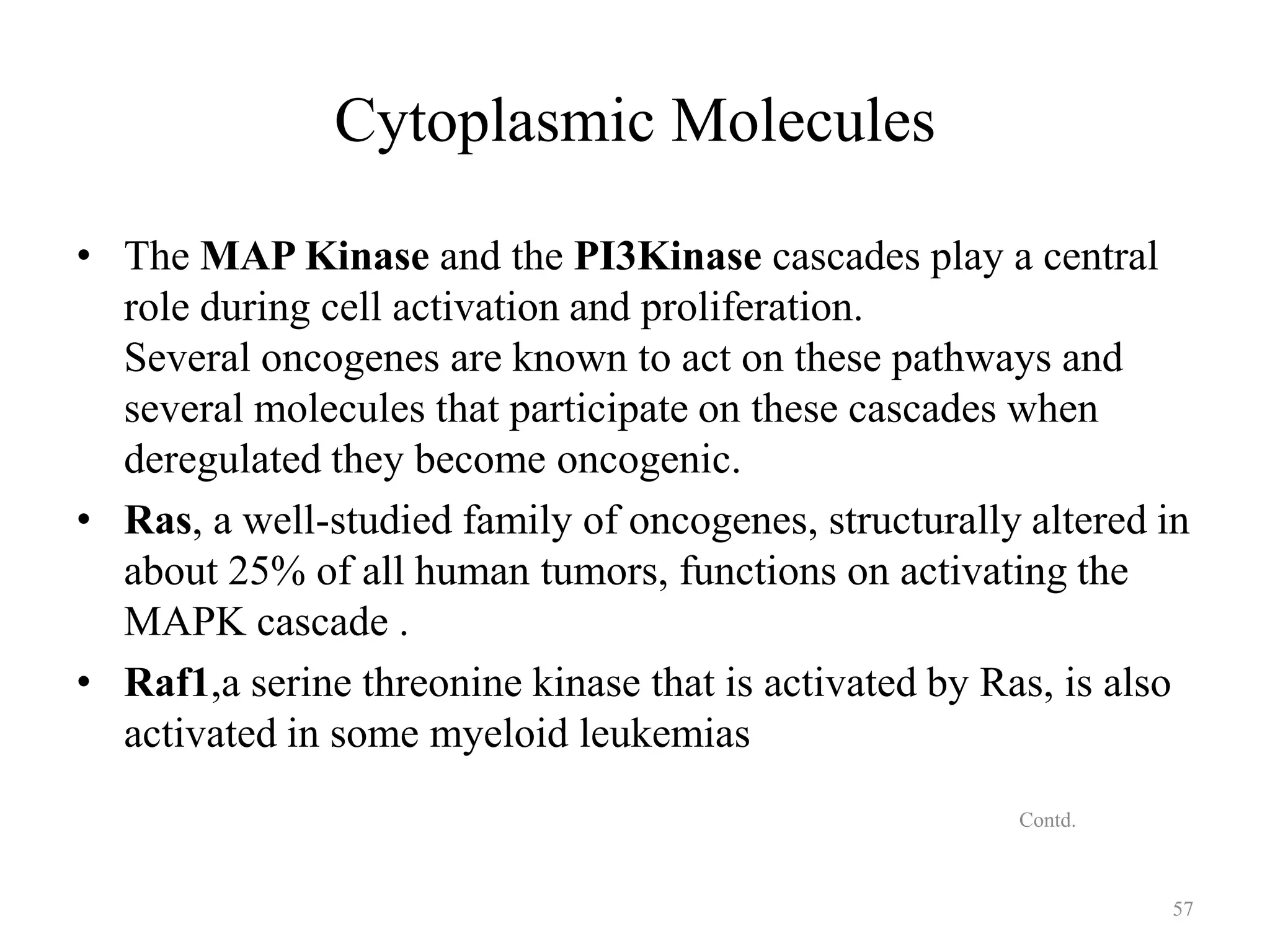 Cytoplasmic Molecules

• The MAP Kinase and the PI3Kinase cascades play a central role during cell activation and proliferation.
Several oncogenes are known to act on these pathways and several molecules that participate on these cascades when deregulated they become oncogenic.

• Ras, a well-studied family of oncogenes, structurally altered in about 25% of all human tumors, functions on activating the MAPK cascade .

• Raf1,a serine threonine kinase that is activated by Ras, is also activated in some myeloid leukemias

Contd.

57